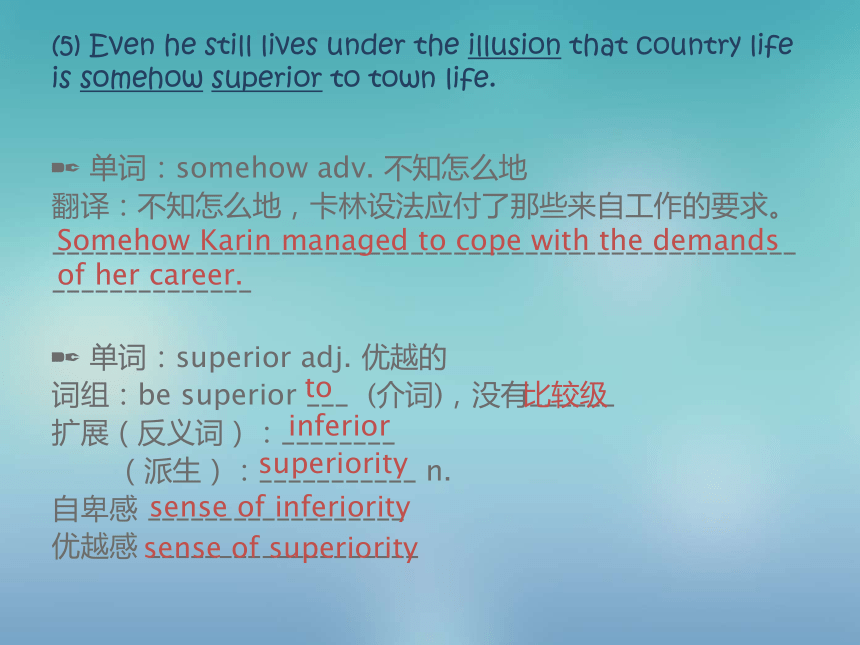 (5) Even he still lives under the illusion that country life is somehow superior to town life.

单词：somehow adv. 不知怎么地
翻译：不知怎么地，卡林设法应付了那些来自工作的要求。
Somehow Karin managed to cope with the demands of her career.

单词：superior adj. 优越的
词组：be superior to (介词)，没有比较级
扩展（反义词）：inferior
（派生）：superiority n.
自卑感 sense of inferiority
优越感 sense of superiority